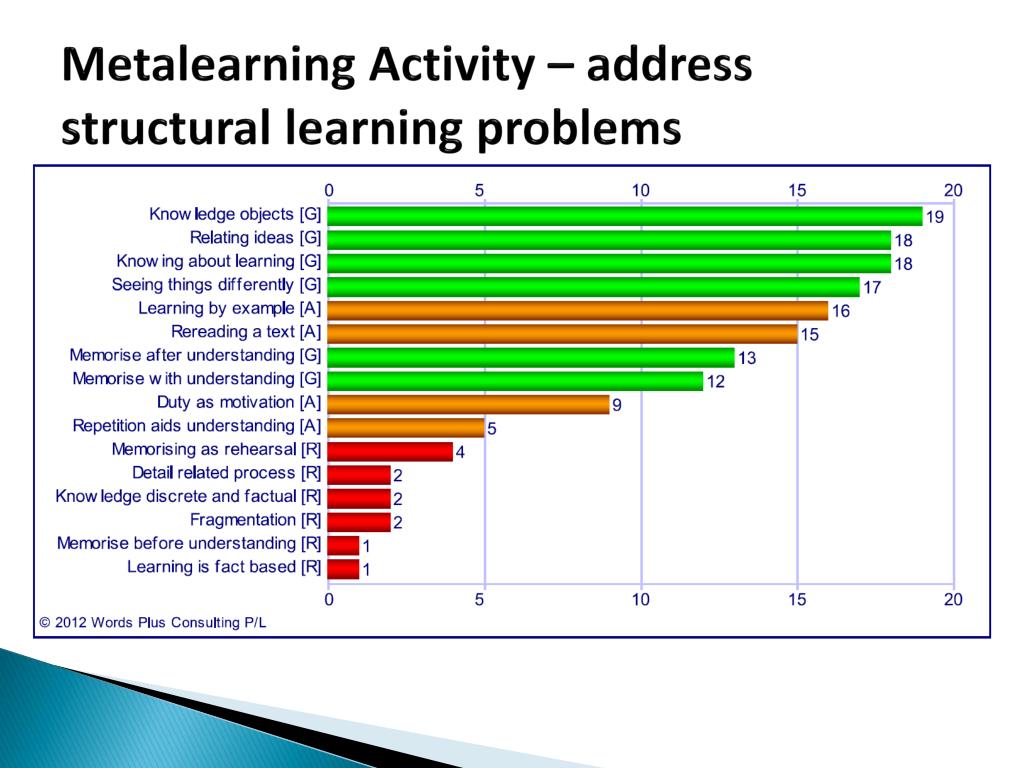 Metalearning Activity – address structural learning problems

0 5 10 15 20

Know ledge objects [G] 19
Relating ideas [G] 18
Know ing about learning [G] 18
Seeing things differently [G] 17
Learning by example [A] 16
Rereading a text [A] 15
Memorise after understanding [G] 13
Memorise w ith understanding [G] 12
Duty as motivation [A] 9
Repetition aids understanding [A] 5
Memorising as rehearsal [R] 4
Detail related process [R] 2
Know ledge discrete and factual [R] 2
Fragmentation [R] 2
Memorise before understanding [R] 1
Learning is fact based [R] 1

0 5 10 15 20

© 2012 Words Plus Consulting P/L